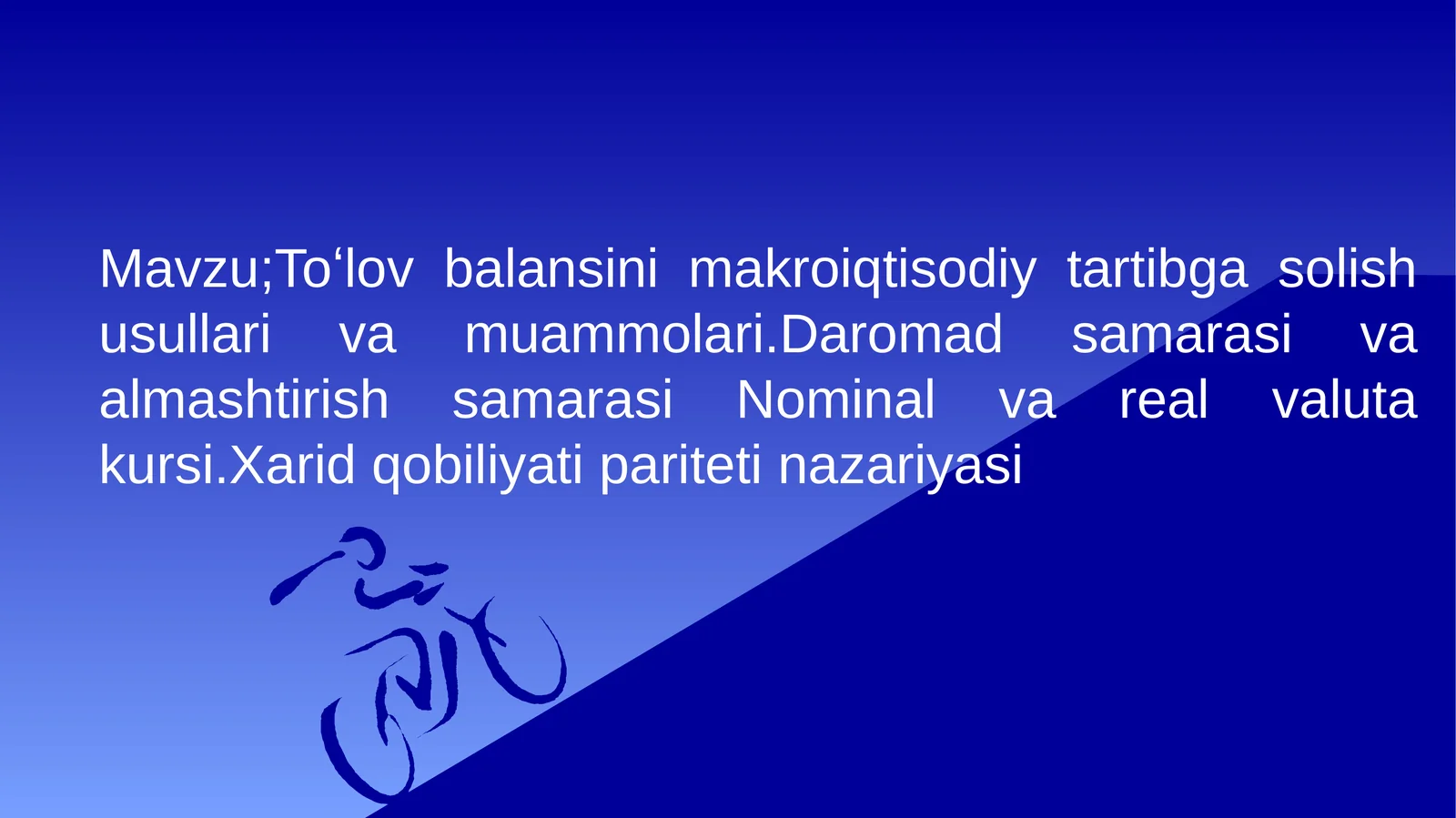 Mavzu;To‘lov balansini makroiqtisodiy tartibga solish usullari va muammolari.Daromad samarasi va almashtirish samarasi Nominal va real valuta kursi.Xarid qobiliyati pariteti nazariyasi